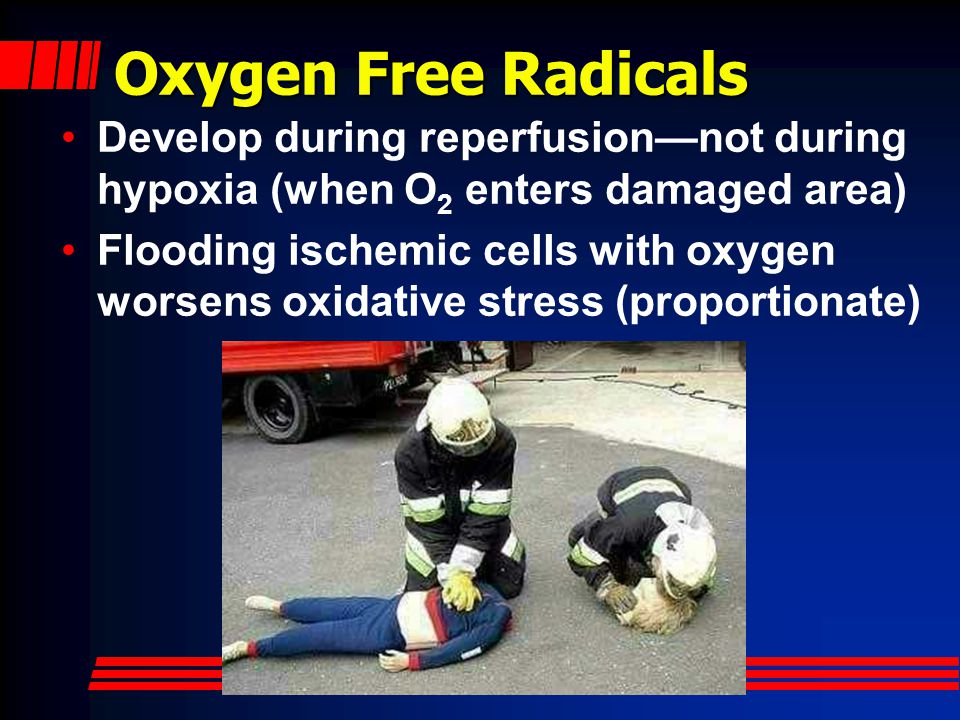 Oxygen Free Radicals

• Develop during reperfusion—not during hypoxia (when $O_2$ enters damaged area)

• Flooding ischemic cells with oxygen worsens oxidative stress (proportionate)